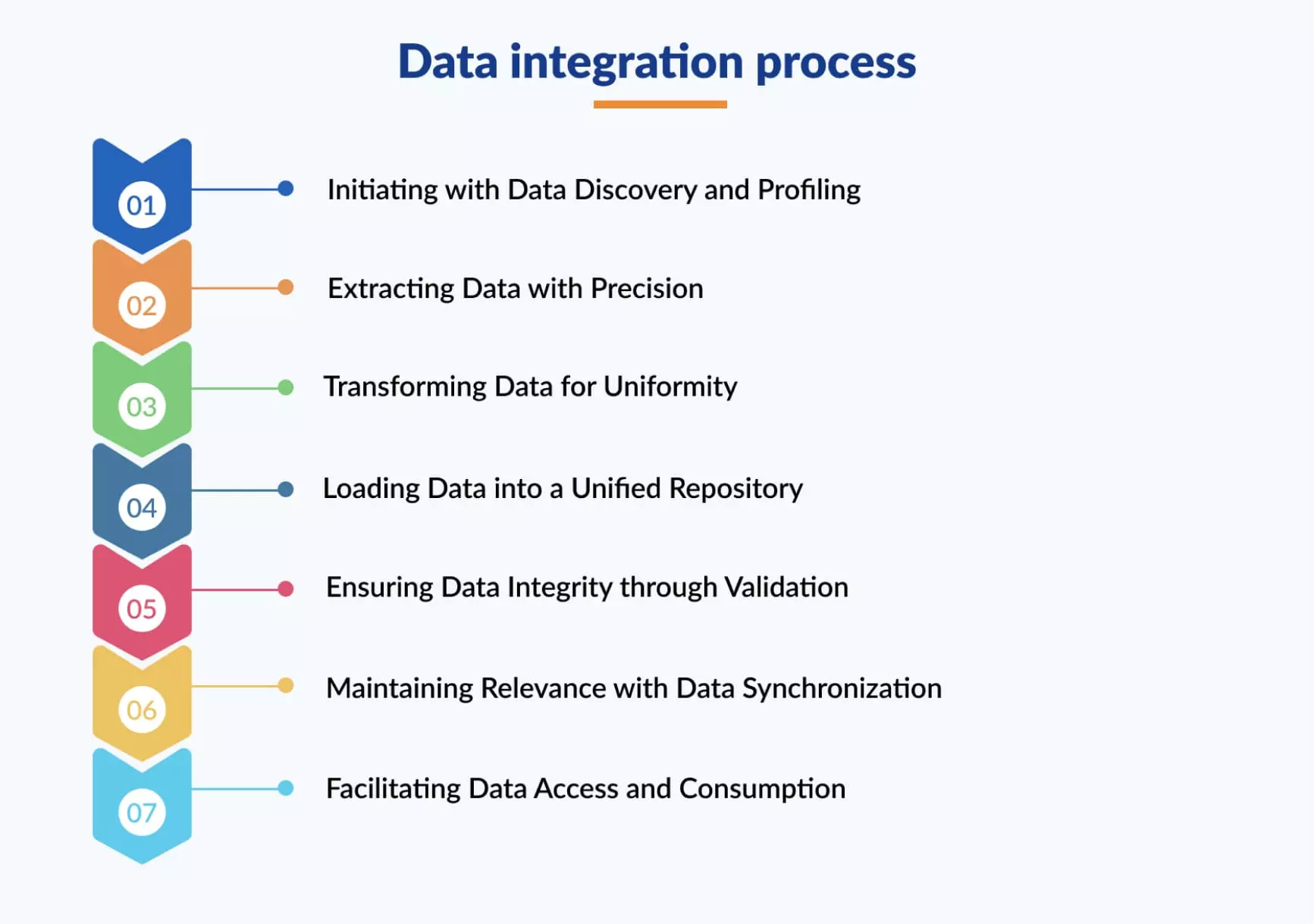 Data integration process

01 Initiating with Data Discovery and Profiling

02 Extracting Data with Precision

03 Transforming Data for Uniformity

04 Loading Data into a Unified Repository

05 Ensuring Data Integrity through Validation

06 Maintaining Relevance with Data Synchronization

07 Facilitating Data Access and Consumption